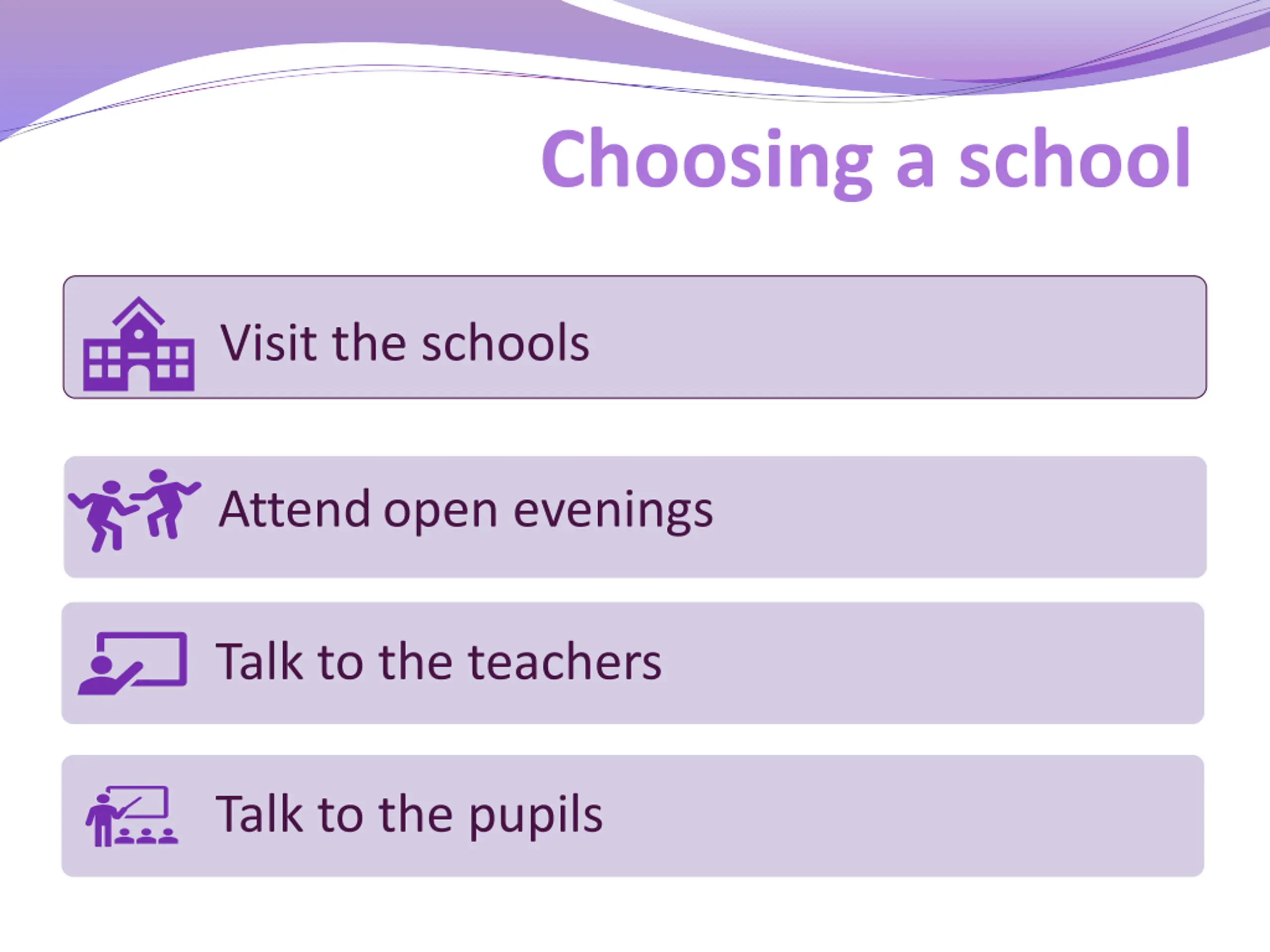 Choosing a school

Visit the schools

Attend open evenings

Talk to the teachers

Talk to the pupils